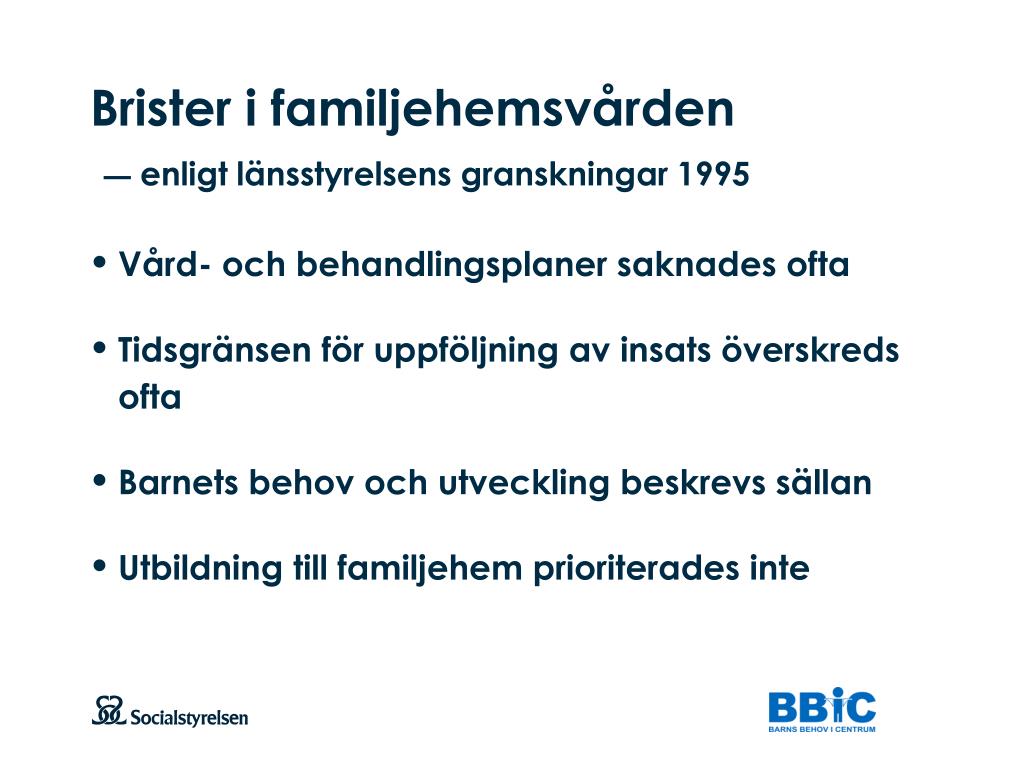 Brister i familjehemsvården
— enligt länsstyrelsens granskningar 1995

• Vård- och behandlingsplaner saknades ofta

• Tidsgränsen för uppföljning av insats överskreds ofta

• Barnets behov och utveckling beskrevs sällan

• Utbildning till familjehem prioriterades inte

Socialstyrelsen

BBIC
BARNS BEHOV I CENTRUM